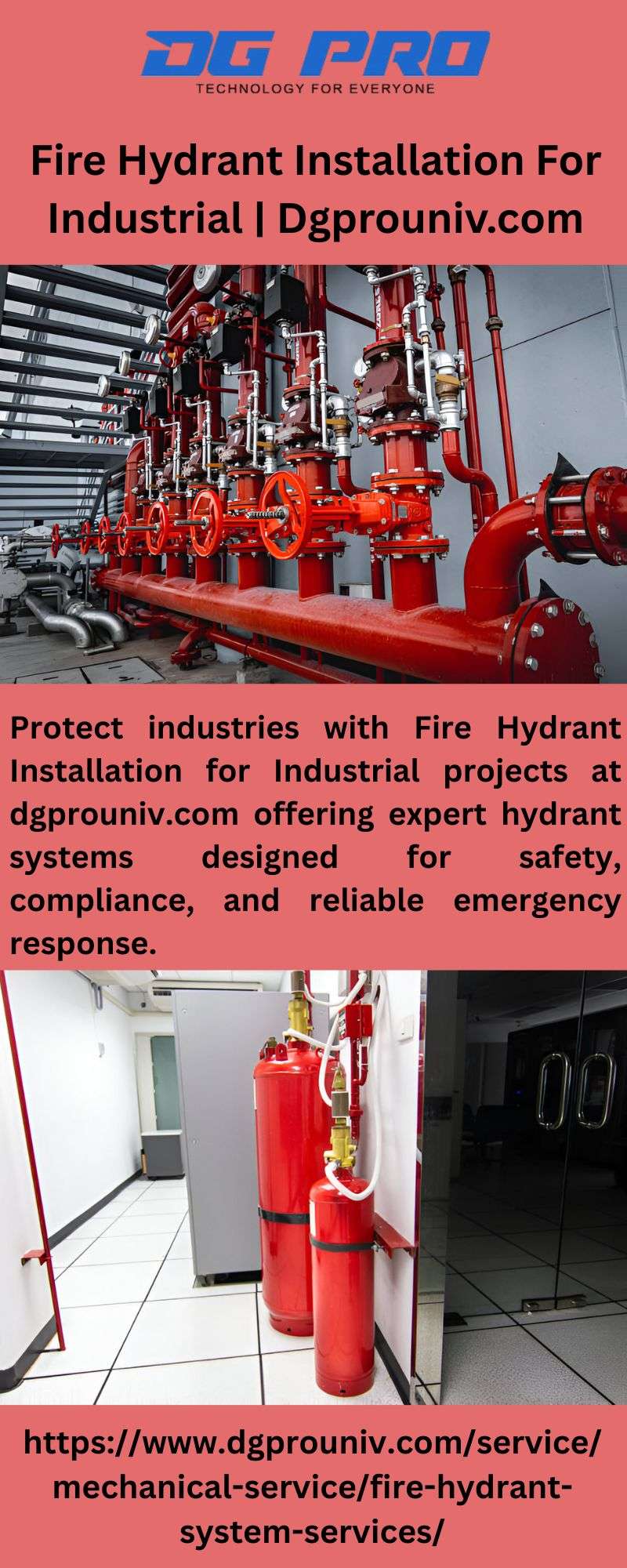 DG PRO
TECHNOLOGY FOR EVERYONE

Fire Hydrant Installation For Industrial | Dgprouniv.com

Protect industries with Fire Hydrant Installation for Industrial projects at dgprouniv.com offering expert hydrant systems designed for safety, compliance, and reliable emergency response.

https://www.dgprouniv.com/service/mechanical-service/fire-hydrant-system-services/